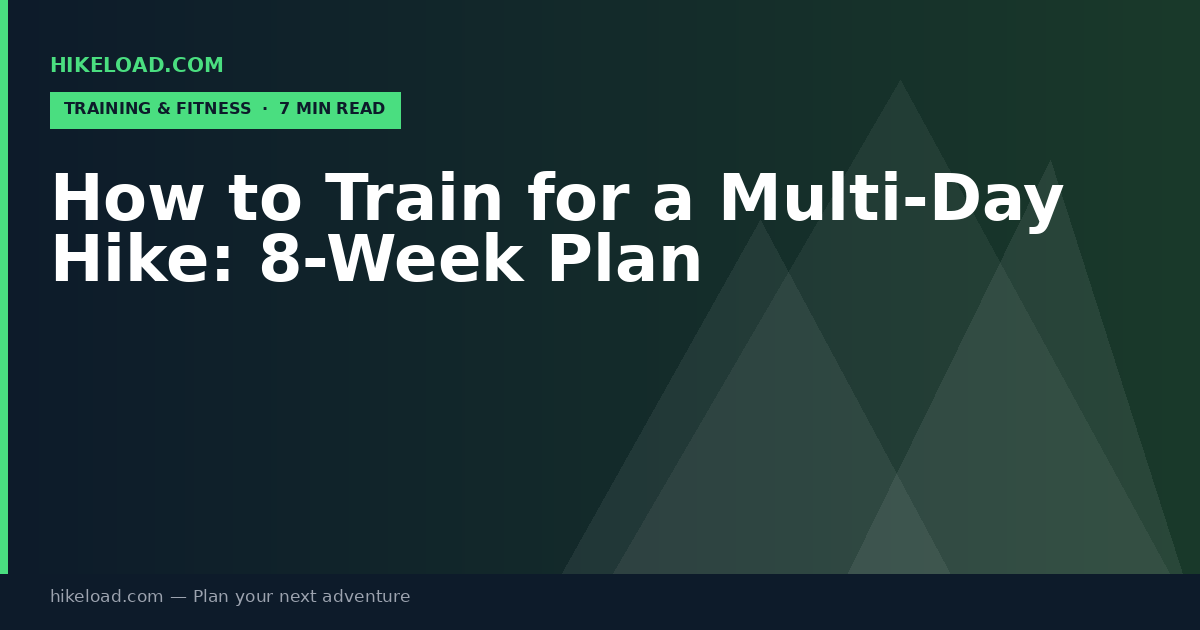 HIKELOAD.COM

TRAINING & FITNESS · 7 MIN READ

How to Train for a Multi-Day Hike: 8-Week Plan

hikeload.com — Plan your next adventure